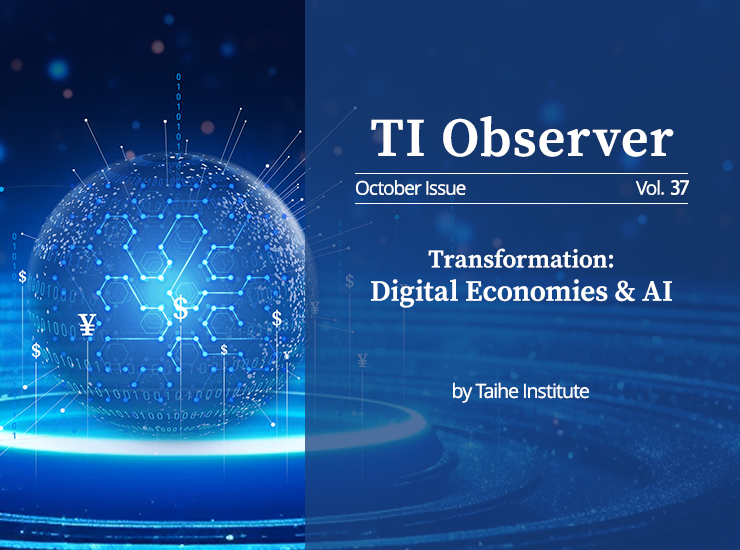 TI Observer

October Issue Vol. 37

Transformation:
Digital Economies & AI

by Taihe Institute